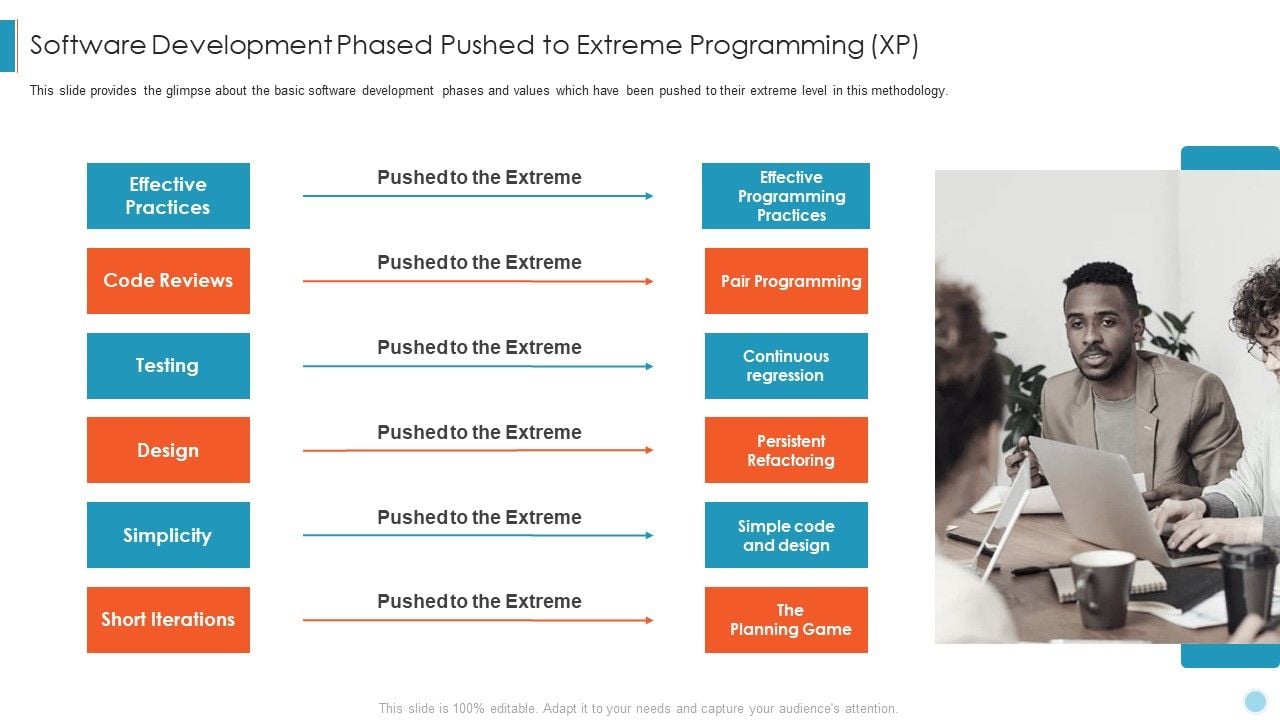 Software Development Phased Pushed to Extreme Programming (XP)

This slide provides the glimpse about the basic software development phases and values which have been pushed to their extreme level in this methodology.

Effective Practices

Pushed to the Extreme

Effective Programming Practices

Code Reviews

Pushed to the Extreme

Pair Programming

Testing

Pushed to the Extreme

Continuous regression

Design

Pushed to the Extreme

Persistent Refactoring

Simplicity

Pushed to the Extreme

Simple code and design

Short Iterations

Pushed to the Extreme

The Planning Game

This slide is 100% editable. Adapt it to your needs and capture your audience's attention.